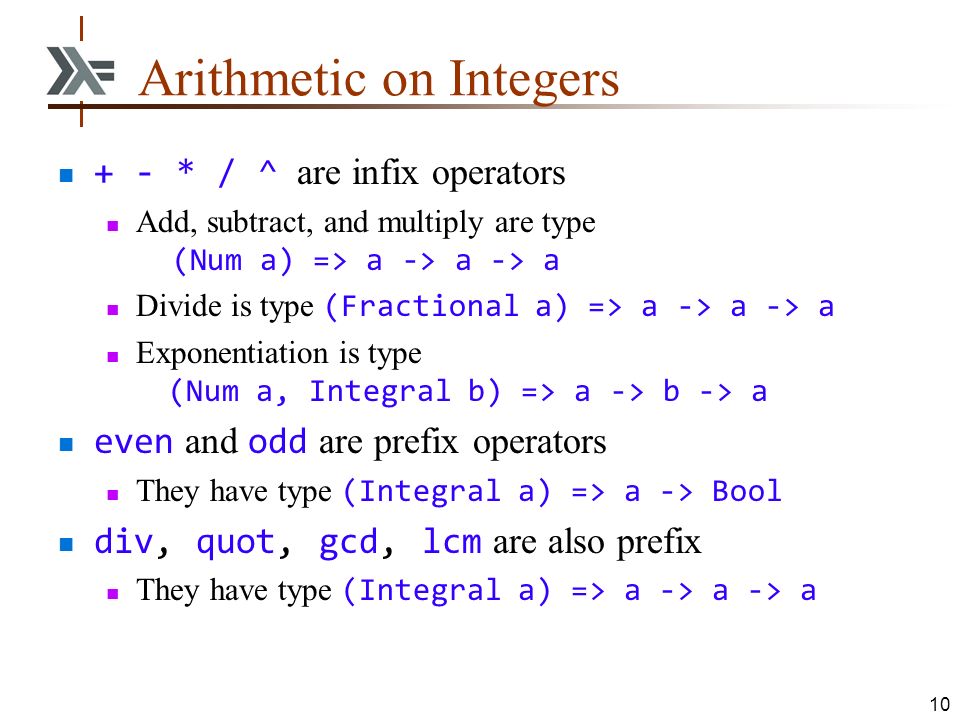 Arithmetic on Integers

+ - * / ^ are infix operators

Add, subtract, and multiply are type (Num a) => a -> a -> a

Divide is type (Fractional a) => a -> a -> a

Exponentiation is type (Num a, Integral b) => a -> b -> a

even and odd are prefix operators

They have type (Integral a) => a -> Bool

div, quot, gcd, lcm are also prefix

They have type (Integral a) => a -> a -> a

10